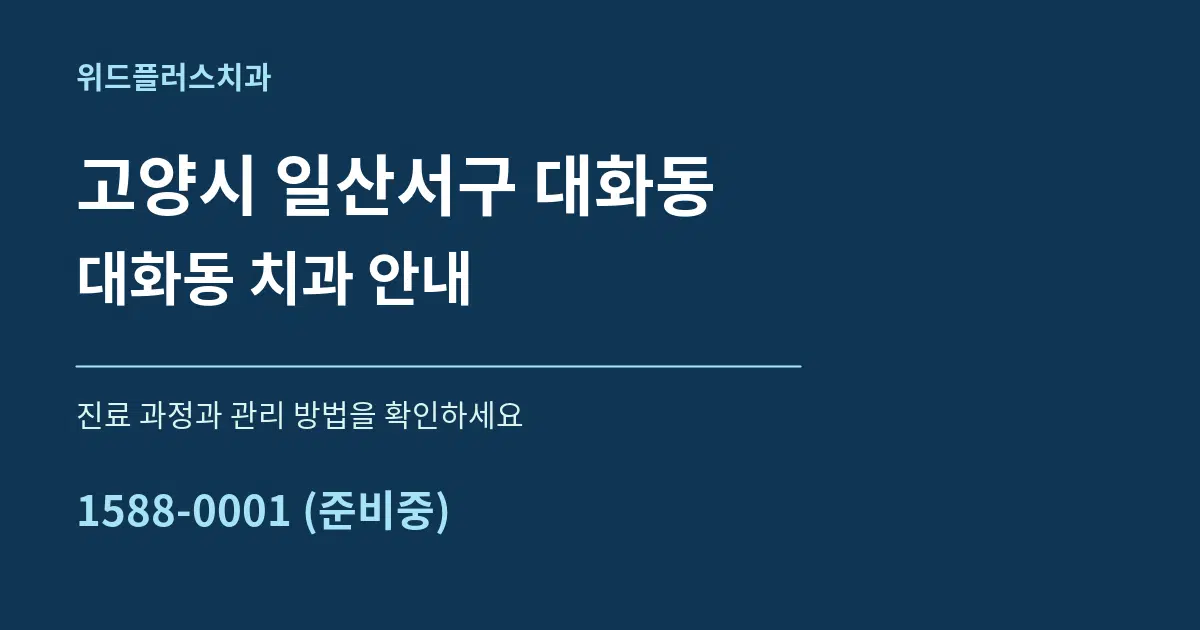 위드플러스치과

고양시 일산서구 대화동

대화동 치과 안내

진료 과정과 관리 방법을 확인하세요

1588-0001 (준비중)